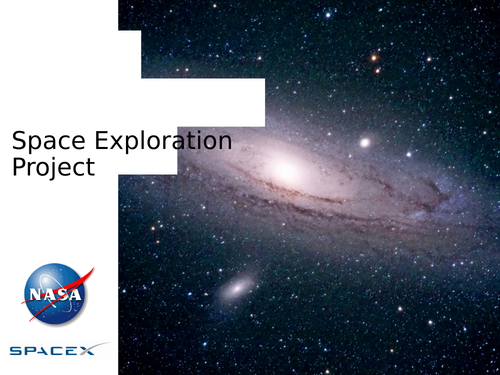 Space Exploration Project

NASA

SPACEX